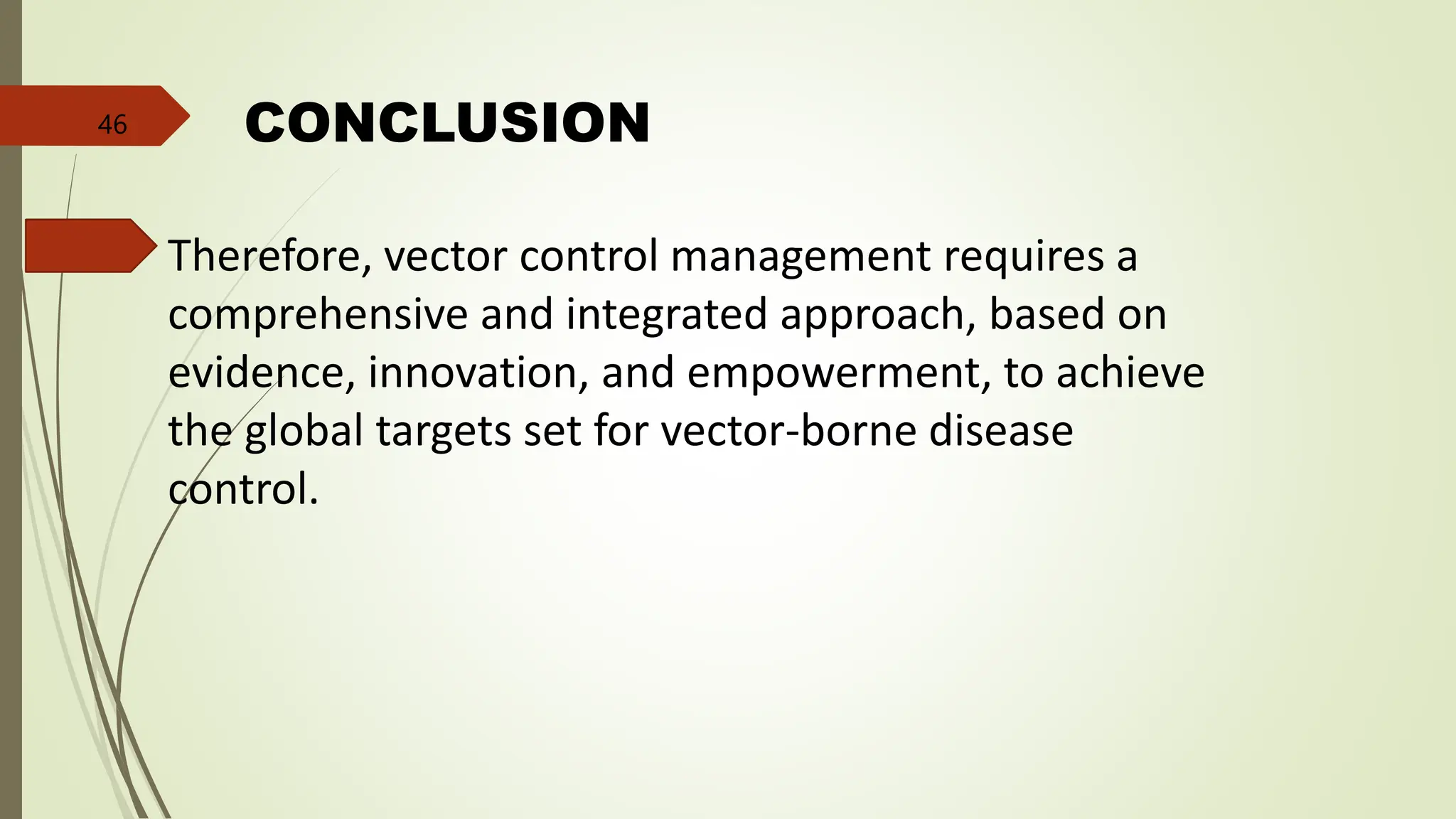 46

CONCLUSION

Therefore, vector control management requires a comprehensive and integrated approach, based on evidence, innovation, and empowerment, to achieve the global targets set for vector-borne disease control.